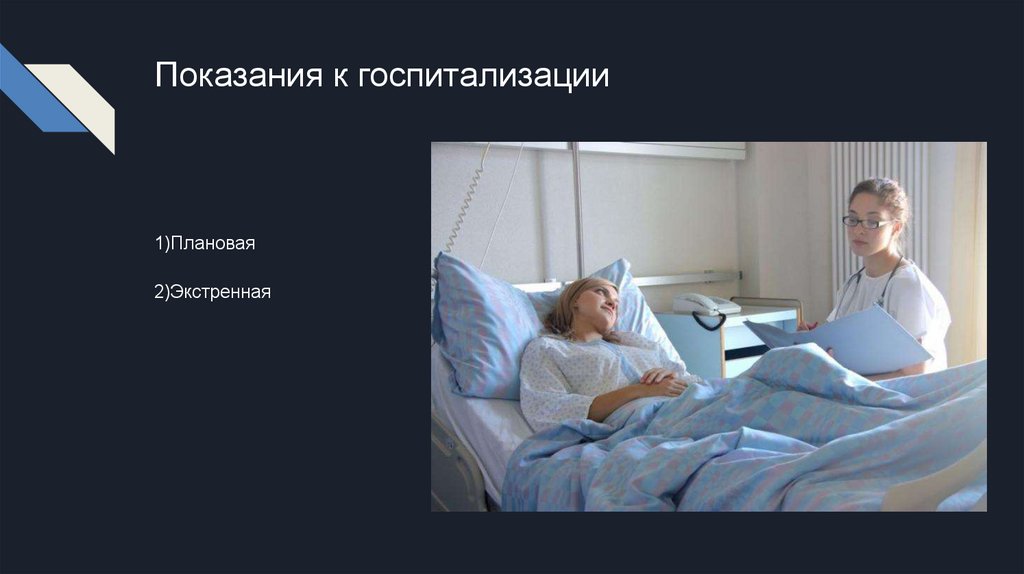 Показания к госпитализации

1)Плановая

2)Экстренная